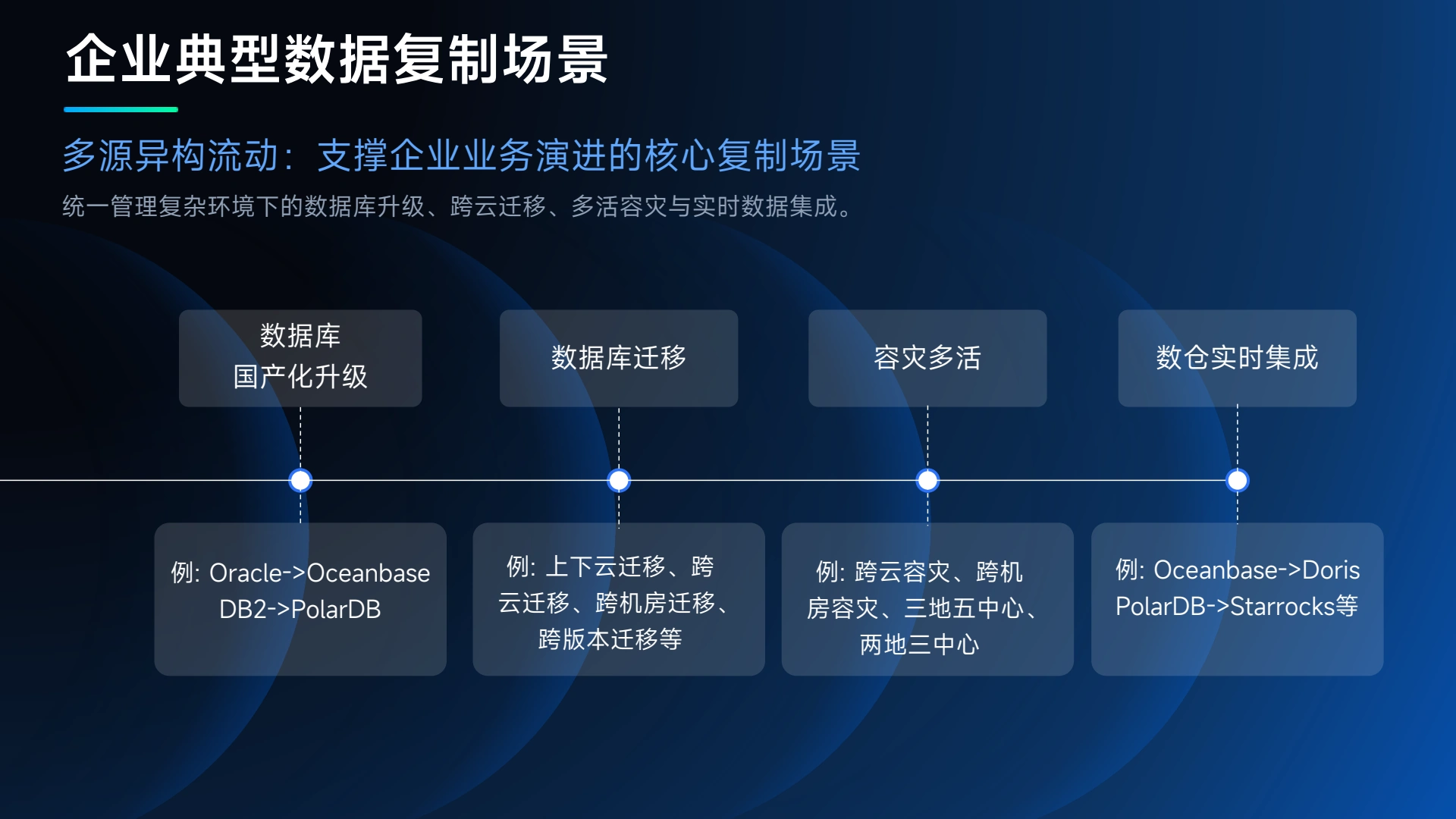 企业典型数据复制场景

多源异构流动：支撑企业业务演进的核心复制场景

统一管理复杂环境下的数据库升级、跨云迁移、多活容灾与实时数据集成。

数据库
国产化升级

数据库迁移

容灾多活

数仓实时集成

例: Oracle->Oceanbase
DB2->PolarDB

例: 上下云迁移、跨云迁移、跨机房迁移、跨版本迁移等

例: 跨云容灾、跨机房容灾、三地五中心、两地三中心

例: Oceanbase->Doris
PolarDB->Starrocks等